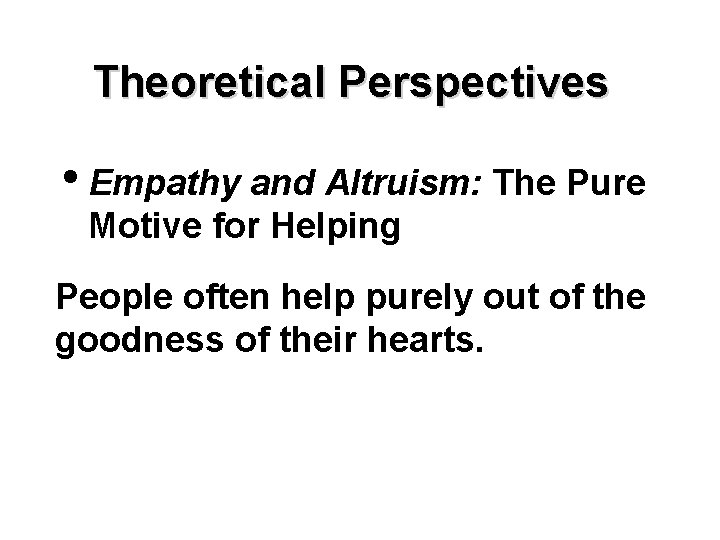 Theoretical Perspectives

• Empathy and Altruism: The Pure Motive for Helping

People often help purely out of the goodness of their hearts.